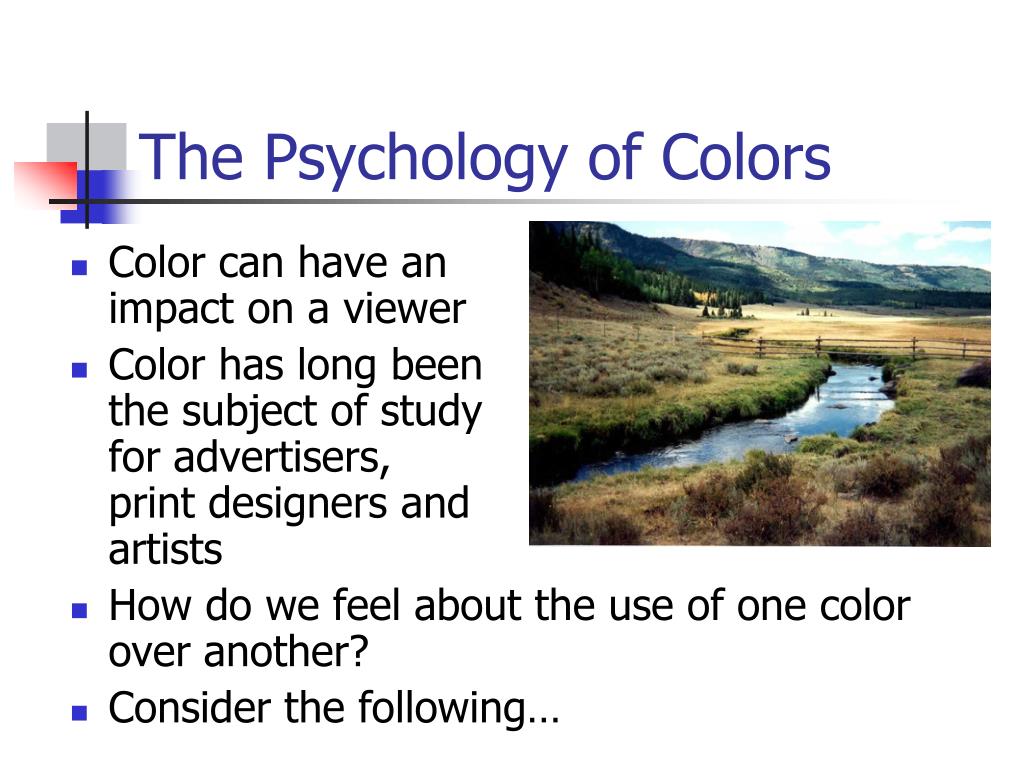 The Psychology of Colors

- Color can have an impact on a viewer
- Color has long been the subject of study for advertisers, print designers and artists
- How do we feel about the use of one color over another?
- Consider the following…